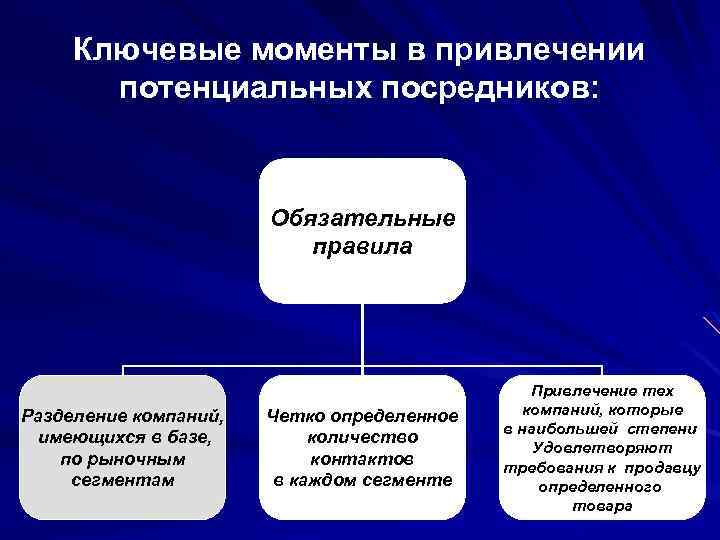 Ключевые моменты в привлечении потенциальных посредников:

Обязательные правила

Разделение компаний, имеющихся в базе, по рыночным сегментам

Четко определенное количество контактов в каждом сегменте

Привлечение тех компаний, которые в наибольшей степени Удовлетворяют требования к продавцу определенного товара